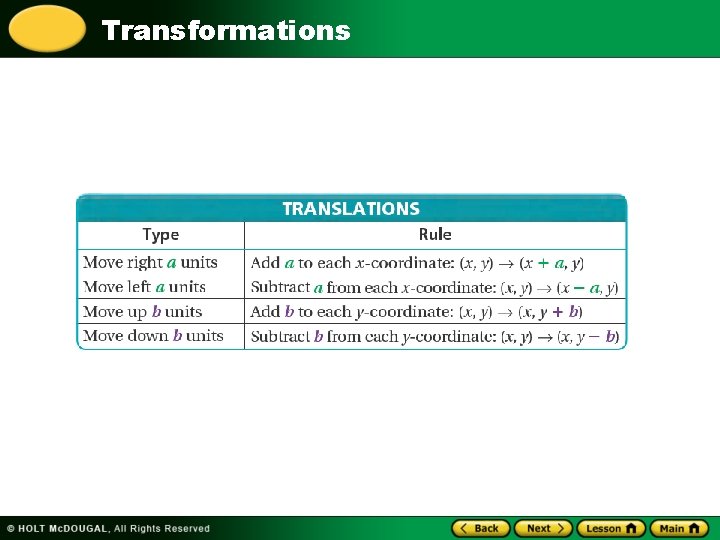 Transformations

TRANSLATIONS

| Type | Rule |
|---|---|
| Move right $a$ units | Add $a$ to each $x$-coordinate: $(x, y) \rightarrow (x + a, y)$ |
| Move left $a$ units | Subtract $a$ from each $x$-coordinate: $(x, y) \rightarrow (x - a, y)$ |
| Move up $b$ units | Add $b$ to each $y$-coordinate: $(x, y) \rightarrow (x, y + b)$ |
| Move down $b$ units | Subtract $b$ from each $y$-coordinate: $(x, y) \rightarrow (x, y - b)$ |

© HOLT McDOUGAL, All Rights Reserved

Back Next Lesson Main